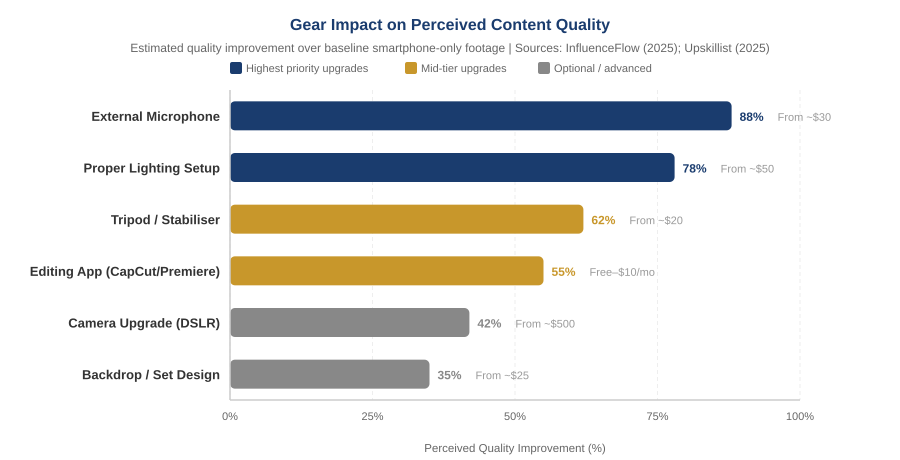 Gear Impact on Perceived Content Quality

Estimated quality improvement over baseline smartphone-only footage | Sources: InfluenceFlow (2025); Upskillist (2025)

Highest priority upgrades
Mid-tier upgrades
Optional / advanced

External Microphone 88% From ~$30
Proper Lighting Setup 78% From ~$50
Tripod / Stabiliser 62% From ~$20
Editing App (CapCut/Premiere) 55% Free–$10/mo
Camera Upgrade (DSLR) 42% From ~$500
Backdrop / Set Design 35% From ~$25

0%
25%
50%
75%
100%

Perceived Quality Improvement (%)